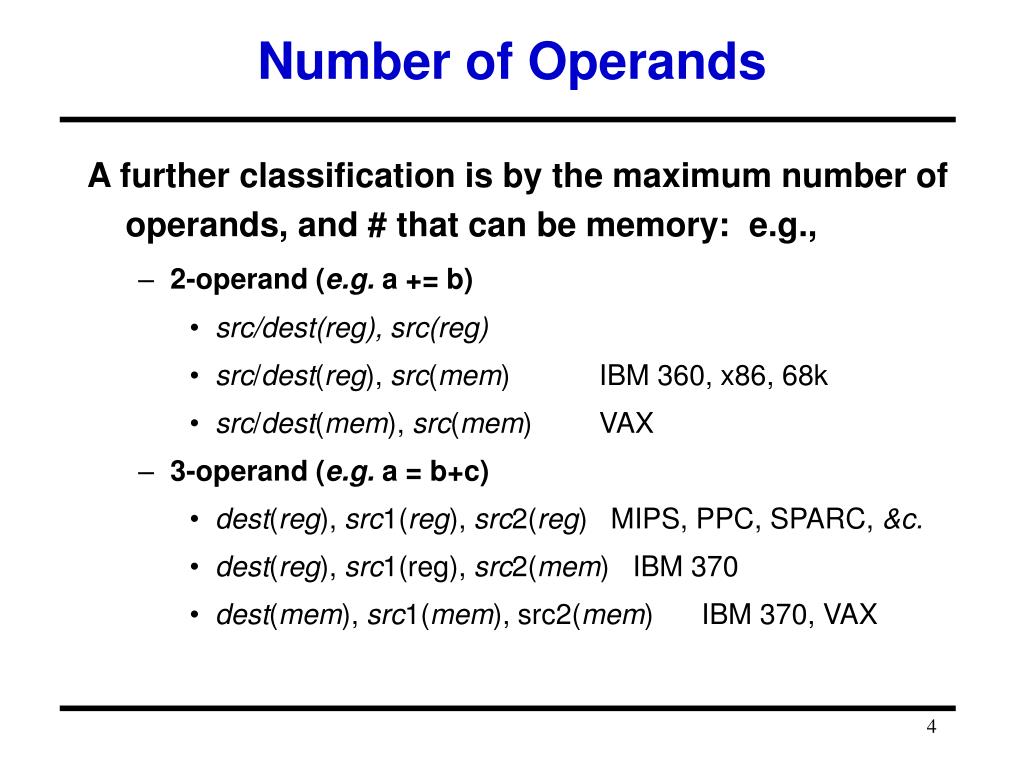 Number of Operands

A further classification is by the maximum number of operands, and # that can be memory: e.g.,

– 2-operand (e.g. a += b)

• src/dest(reg), src(reg)

• src/dest(reg), src(mem) IBM 360, x86, 68k

• src/dest(mem), src(mem) VAX

– 3-operand (e.g. a = b+c)

• dest(reg), src1(reg), src2(reg) MIPS, PPC, SPARC, &c.

• dest(reg), src1(reg), src2(mem) IBM 370

• dest(mem), src1(mem), src2(mem) IBM 370, VAX

4